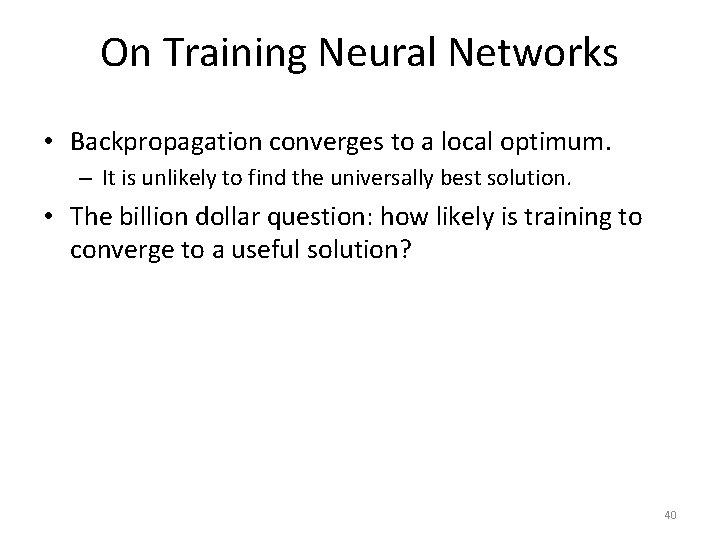 On Training Neural Networks

• Backpropagation converges to a local optimum.
  – It is unlikely to find the universally best solution.

• The billion dollar question: how likely is training to converge to a useful solution?

40